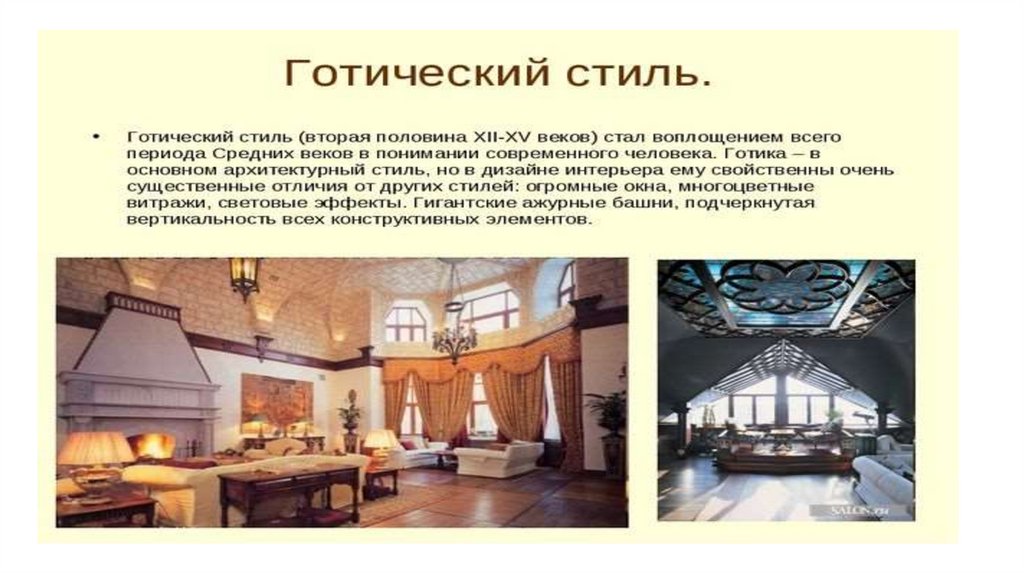 Готический стиль.

• Готический стиль (вторая половина XII-XV веков) стал воплощением всего периода Средних веков в понимании современного человека. Готика – в основном архитектурный стиль, но в дизайне интерьера ему свойственны очень существенные отличия от других стилей: огромные окна, многоцветные витражи, световые эффекты. Гигантские ажурные башни, подчеркнутая вертикальность всех конструктивных элементов.

SALON.ru